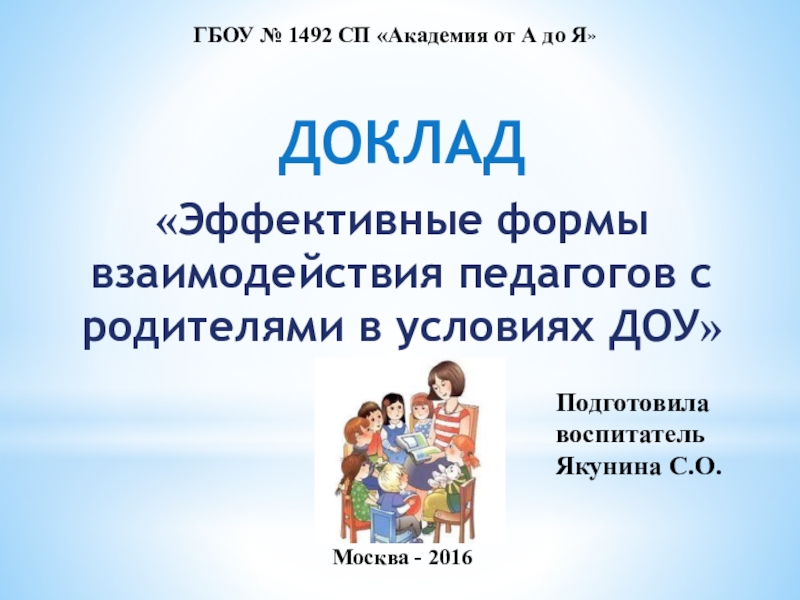 ГБОУ № 1492 СП «Академия от А до Я»

ДОКЛАД

«Эффективные формы взаимодействия педагогов с родителями в условиях ДОУ»

Подготовила
воспитатель
Якунина С.О.

Москва - 2016